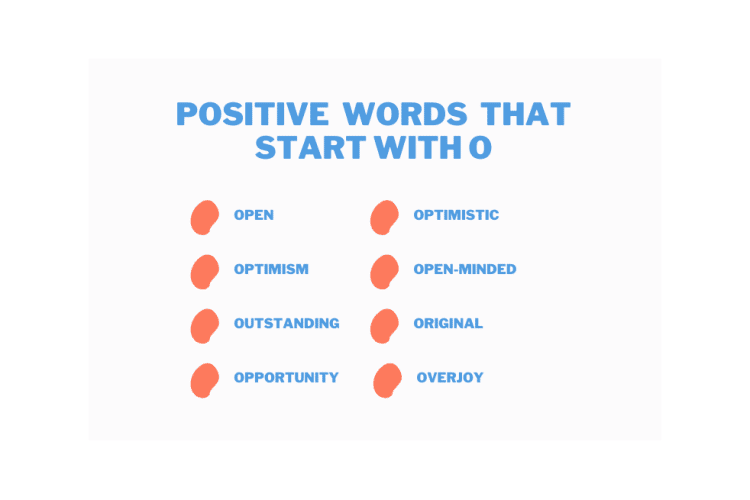 POSITIVE WORDS THAT START WITH O

OPEN

OPTIMISM

OUTSTANDING

OPPORTUNITY

OPTIMISTIC

OPEN-MINDED

ORIGINAL

OVERJOY